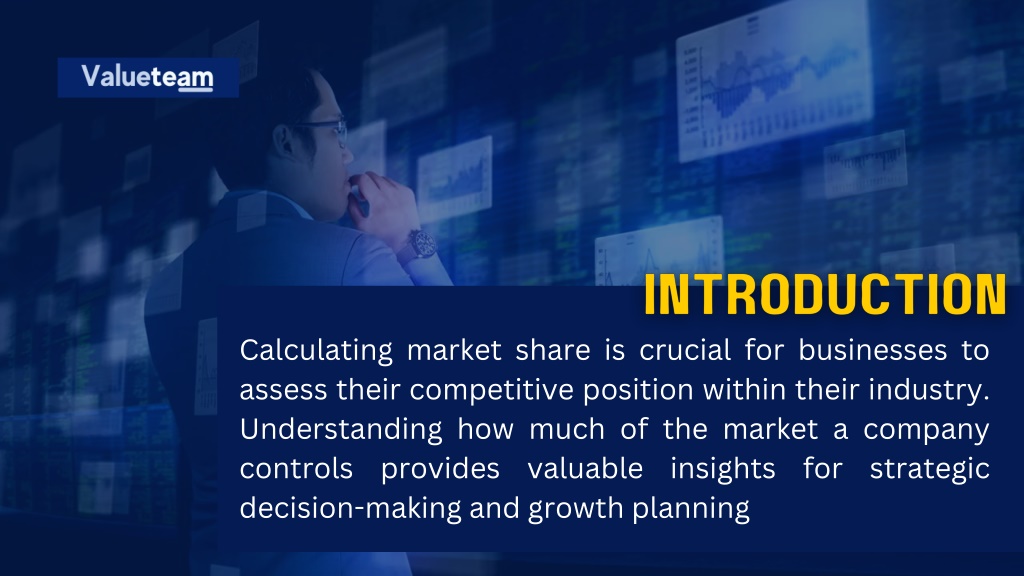 Valueteam

INTRODUCTION

Calculating market share is crucial for businesses to assess their competitive position within their industry. Understanding how much of the market a company controls provides valuable insights for strategic decision-making and growth planning